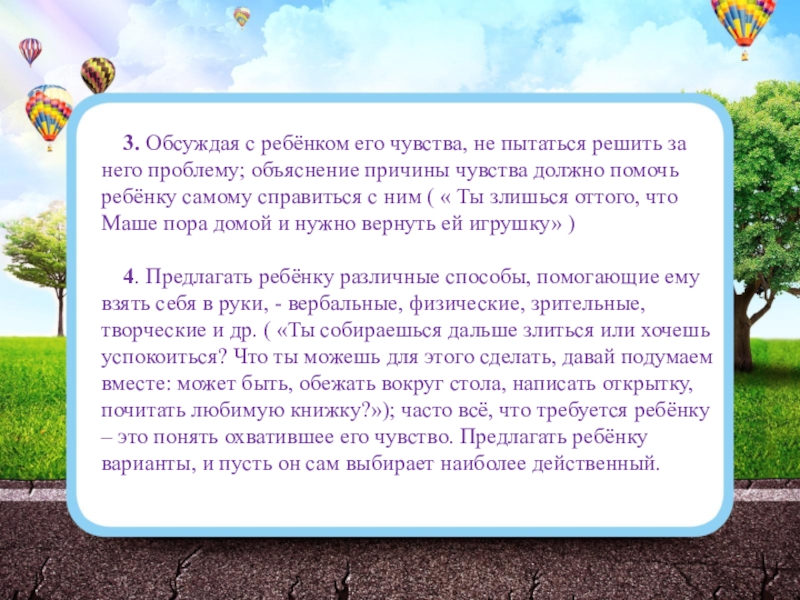 3. Обсуждая с ребёнком его чувства, не пытаться решить за него проблему; объяснение причины чувства должно помочь ребёнку самому справиться с ним ( « Ты злишься оттого, что Маше пора домой и нужно вернуть ей игрушку» )

4. Предлагать ребёнку различные способы, помогающие ему взять себя в руки, - вербальные, физические, зрительные, творческие и др. ( «Ты собираешься дальше злиться или хочешь успокоиться? Что ты можешь для этого сделать, давай подумаем вместе: может быть, обежать вокруг стола, написать открытку, почитать любимую книжку?»); часто всё, что требуется ребёнку – это понять охватившее его чувство. Предлагать ребёнку варианты, и пусть он сам выбирает наиболее действенный.